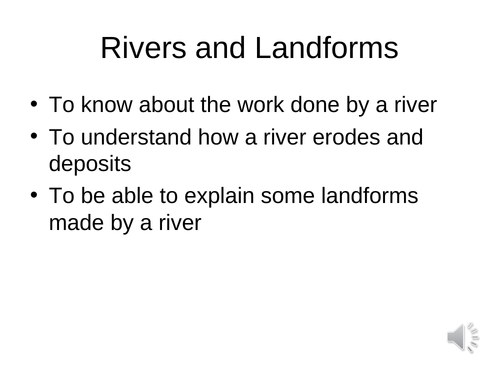 Rivers and Landforms

• To know about the work done by a river
• To understand how a river erodes and deposits
• To be able to explain some landforms made by a river